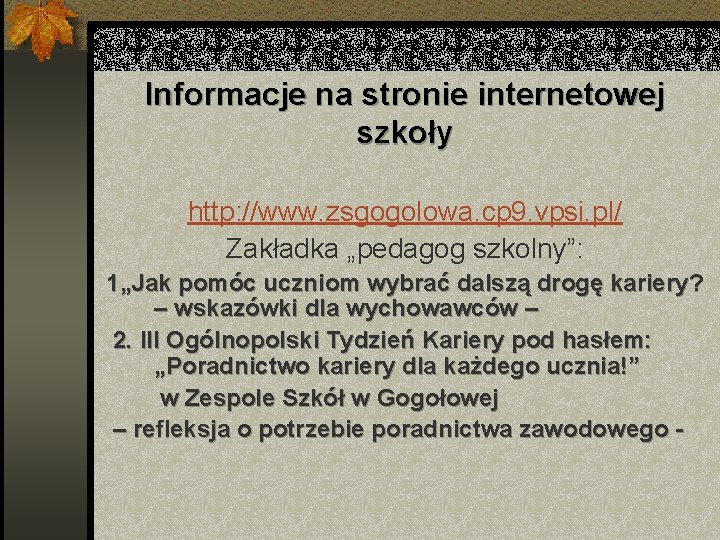 Informacje na stronie internetowej szkoły

http://www.zsgogolowa.cp9.vpsi.pl/
Zakładka „pedagog szkolny”:
1„Jak pomóc uczniom wybrać dalszą drogę kariery? – wskazówki dla wychowawców –
2. III Ogólnopolski Tydzień Kariery pod hasłem: „Poradnictwo kariery dla każdego ucznia!”
w Zespole Szkół w Gogołowej
– refleksja o potrzebie poradnictwa zawodowego -